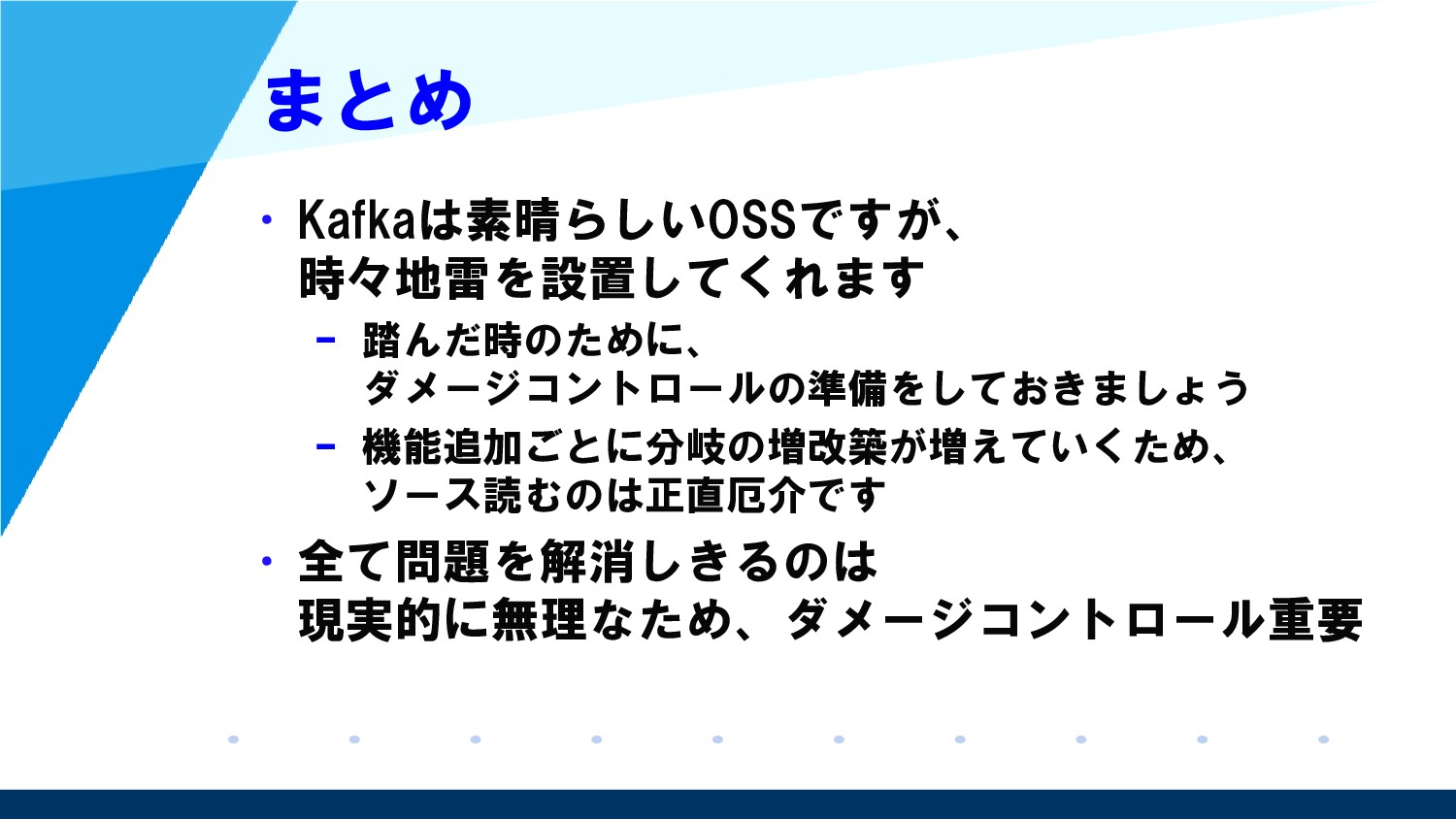 まとめ

• Kafkaは素晴らしいOSSですが、時々地雷を設置してくれます
  – 踏んだ時のために、ダメージコントロールの準備をしておきましょう
  – 機能追加ごとに分岐の増改築が増えていくため、ソース読むのは正直厄介です
• 全て問題を解消しきるのは現実的に無理なため、ダメージコントロール重要